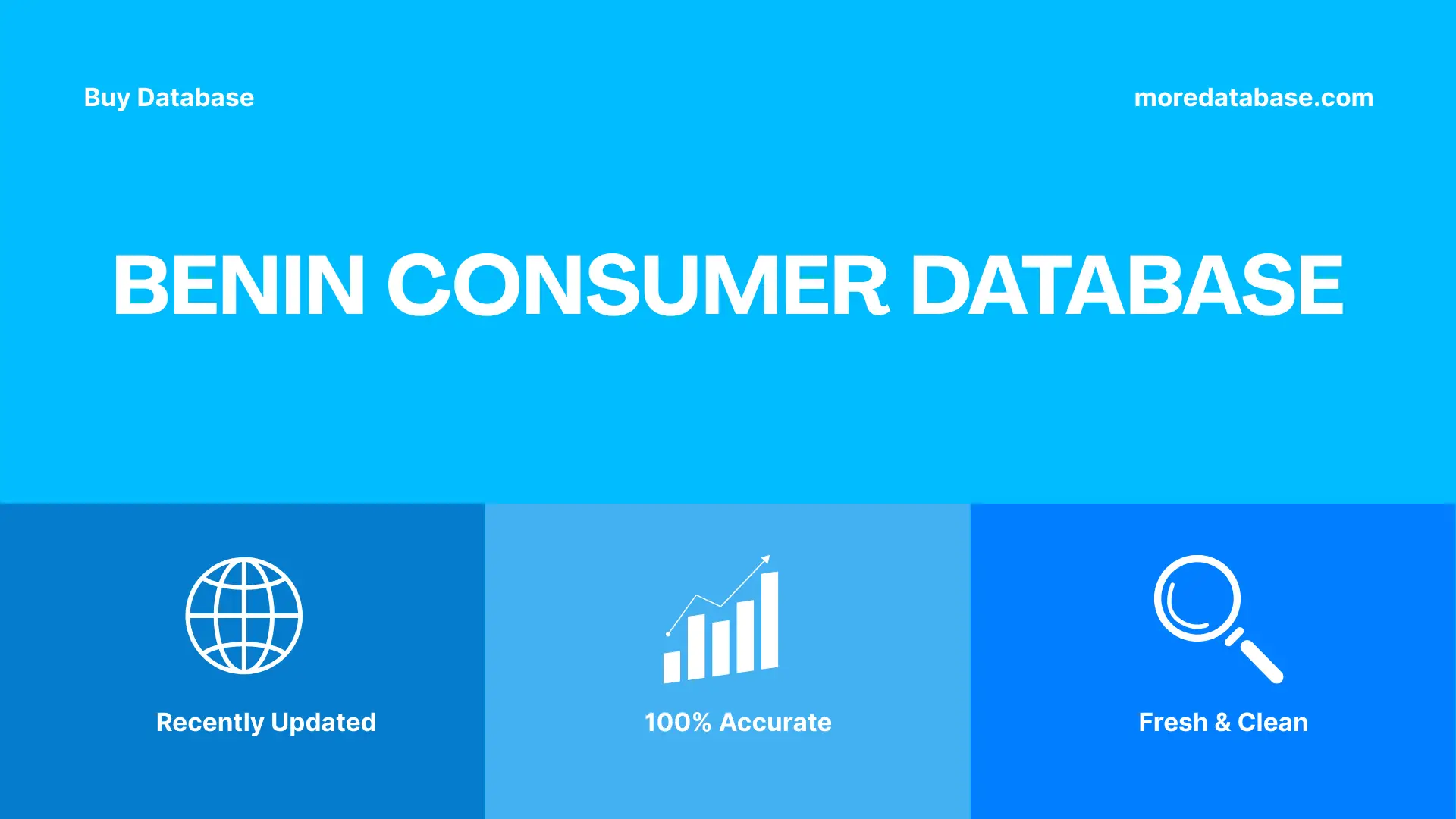 Buy Database

moredatabase.com

BENIN CONSUMER DATABASE

Recently Updated

100% Accurate

Fresh & Clean